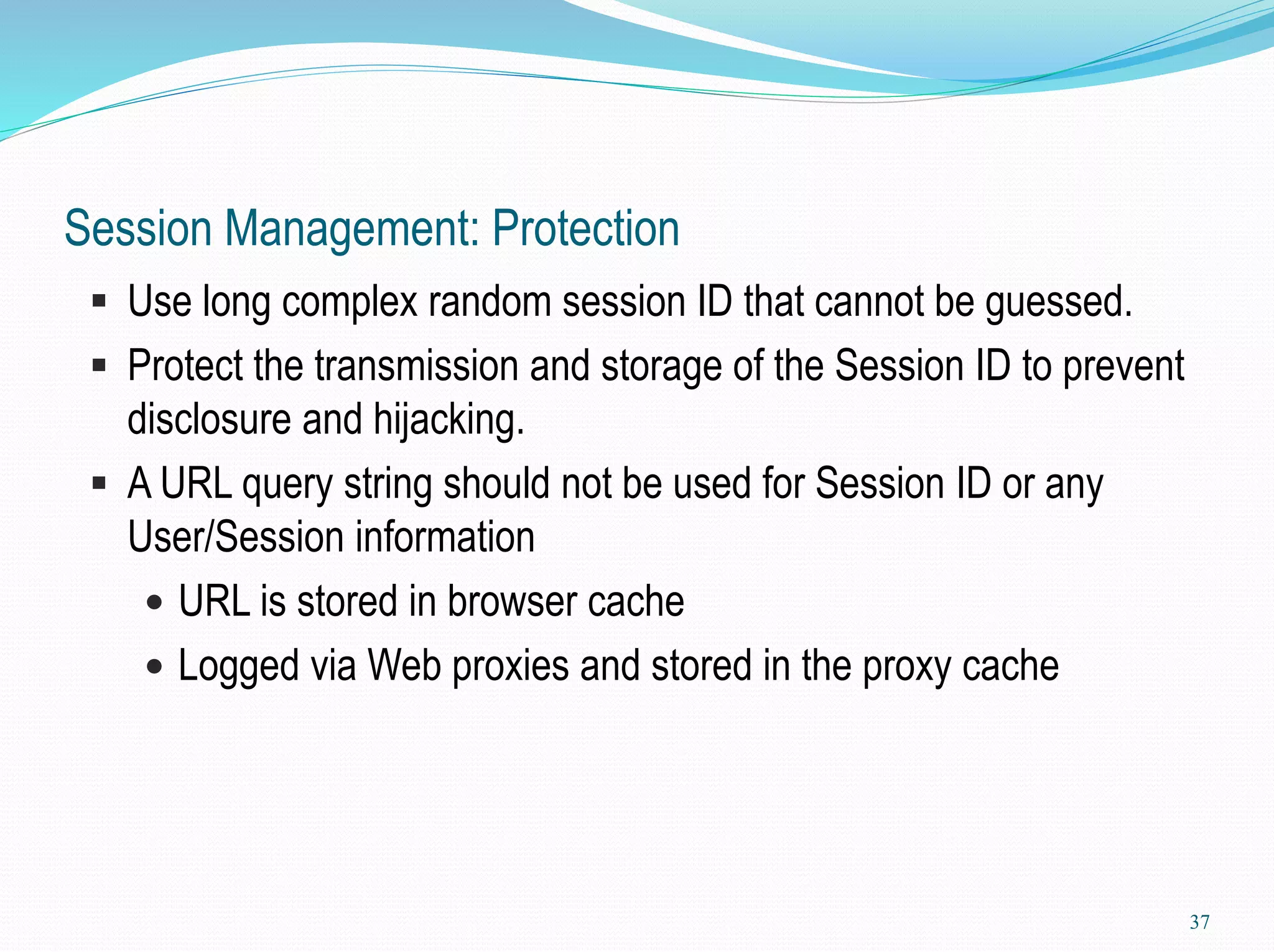 Session Management: Protection

▪ Use long complex random session ID that cannot be guessed.

▪ Protect the transmission and storage of the Session ID to prevent disclosure and hijacking.

▪ A URL query string should not be used for Session ID or any User/Session information

• URL is stored in browser cache

• Logged via Web proxies and stored in the proxy cache

37